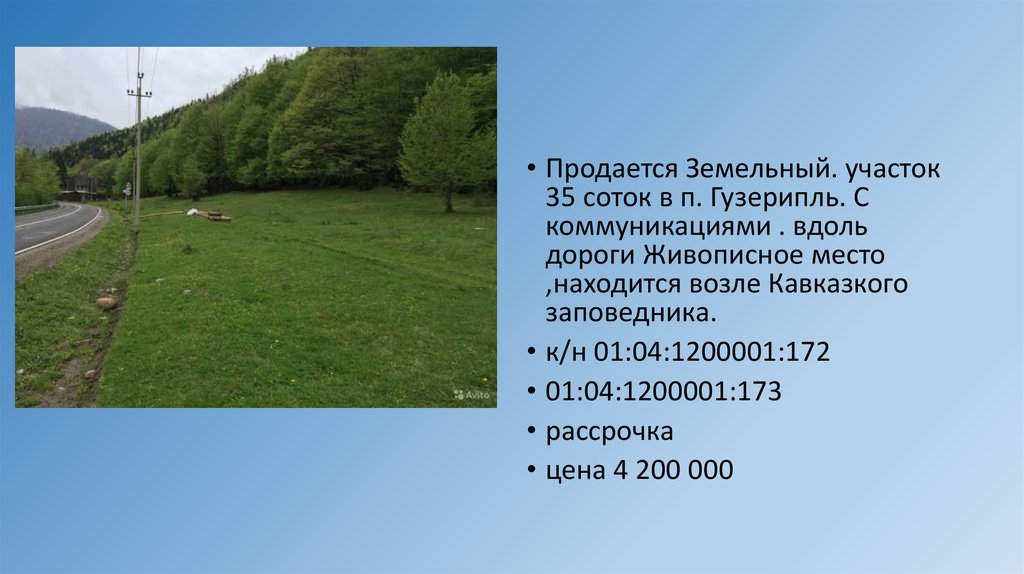 Avito

• Продается Земельный. участок 35 соток в п. Гузерипль. С коммуникациями . вдоль дороги Живописное место ,находится возле Кавказкого заповедника.
• к/н 01:04:1200001:172
• 01:04:1200001:173
• рассрочка
• цена 4 200 000